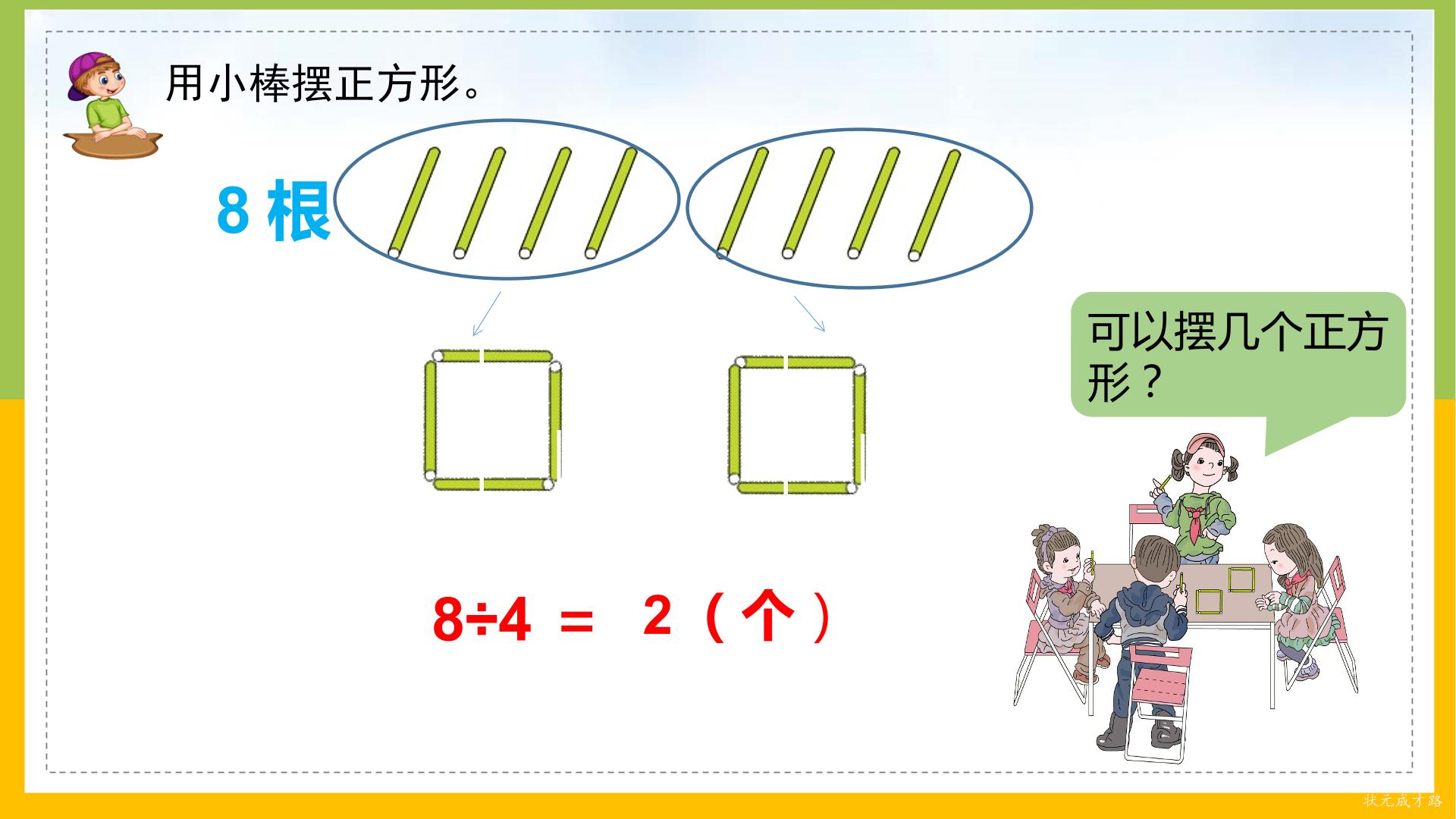 用小棒摆正方形。

8 根

可以摆几个正方形？

$8 \div 4 = 2$（个）

状元成才路